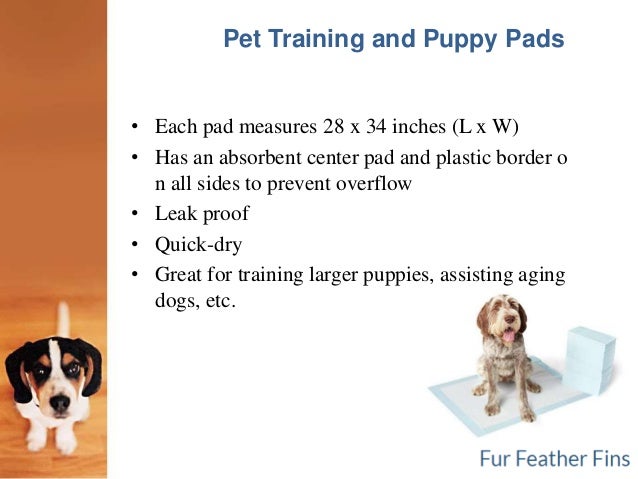 Pet Training and Puppy Pads

• Each pad measures 28 x 34 inches (L x W)
• Has an absorbent center pad and plastic border o n all sides to prevent overflow
• Leak proof
• Quick-dry
• Great for training larger puppies, assisting aging dogs, etc.

Fur Feather Fins